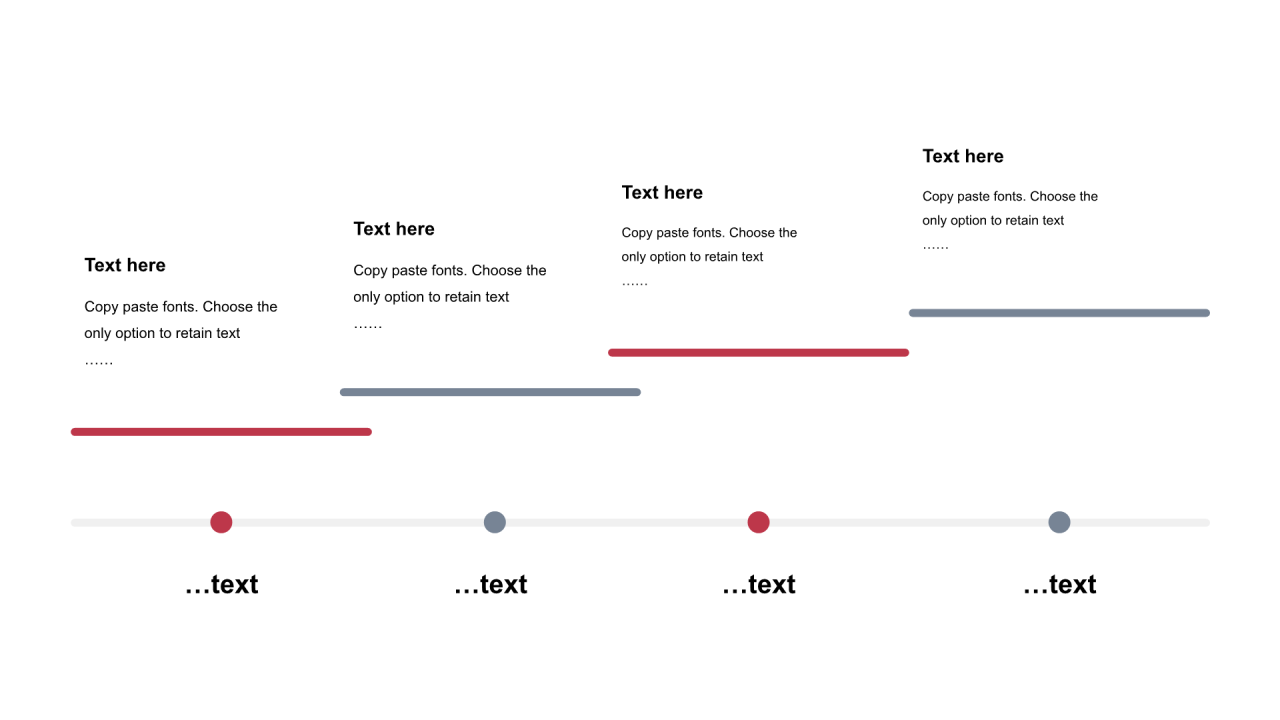 Text here

Copy paste fonts. Choose the only option to retain text ……

Text here

Copy paste fonts. Choose the only option to retain text ……

Text here

Copy paste fonts. Choose the only option to retain text ……

Text here

Copy paste fonts. Choose the only option to retain text ……

…text

…text

…text

…text